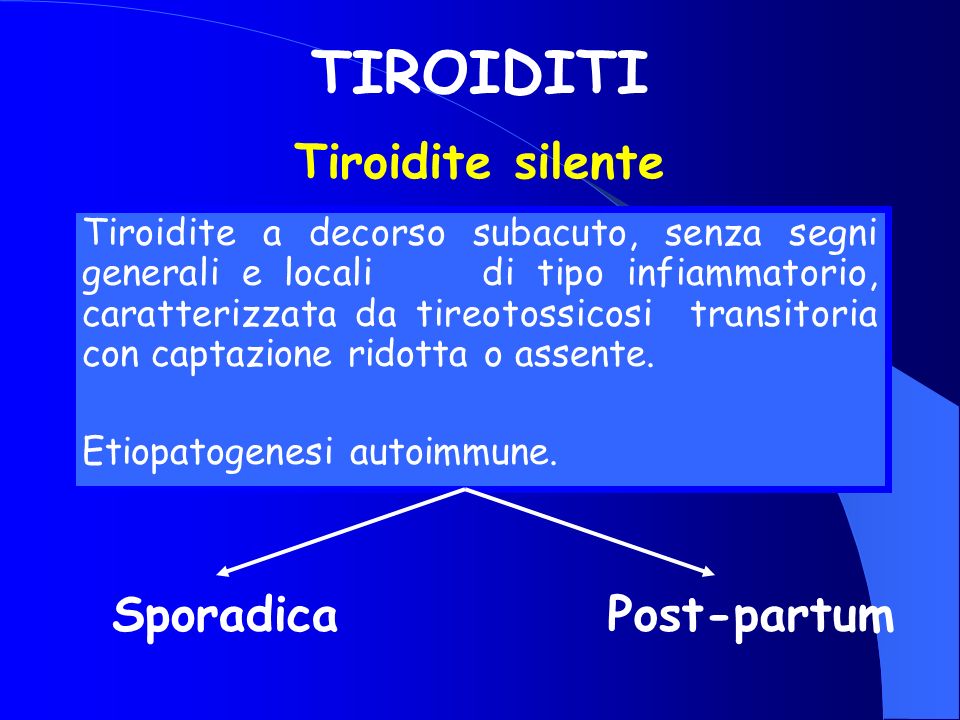 TIROIDITI

Tiroidite silente

Tiroidite a decorso subacuto, senza segni generali e locali di tipo infiammatorio, caratterizzata da tireotossicosi transitoria con captazione ridotta o assente.

Etiopatogenesi autoimmune.

Sporadica

Post-partum